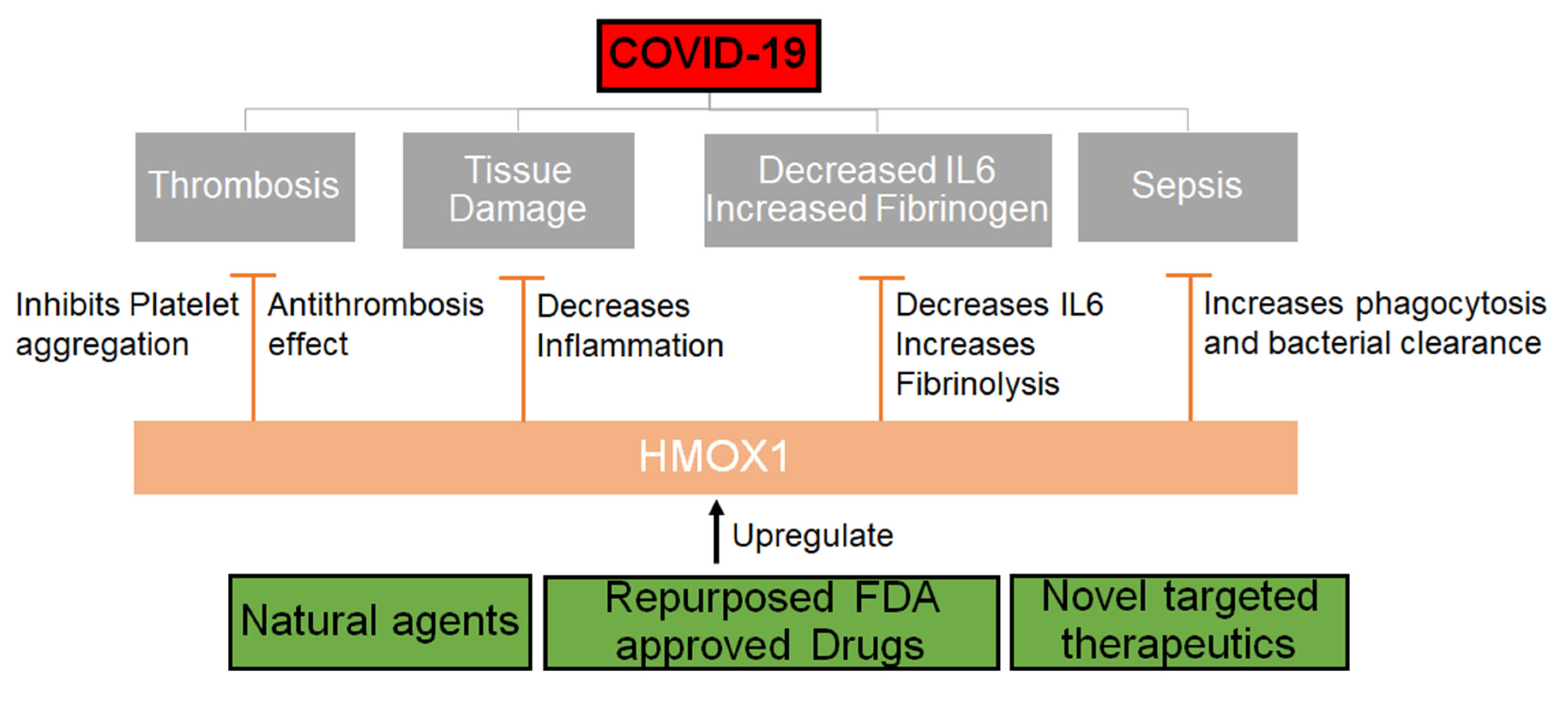 COVID-19

Thrombosis

Tissue Damage

Decreased IL6 Increased Fibrinogen

Sepsis

Inhibits Platelet aggregation

Antithrombosis effect

Decreases Inflammation

Decreases IL6 Increases Fibrinolysis

Increases phagocytosis and bacterial clearance

HMOX1

Upregulate

Natural agents

Repurposed FDA approved Drugs

Novel targeted therapeutics